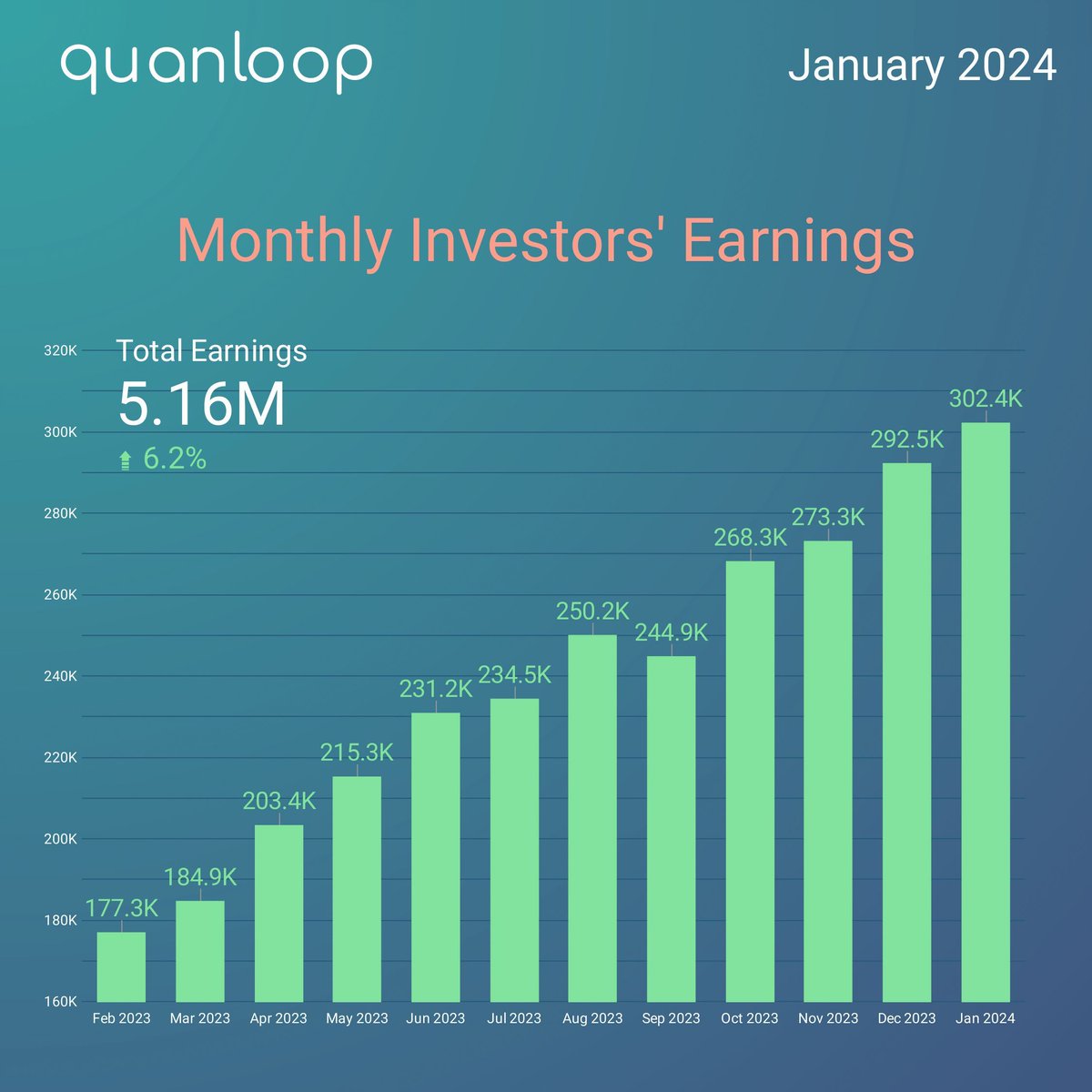 quanloop

January 2024

Monthly Investors' Earnings

Total Earnings
5.16M
6.2%

320K
300K
280K
260K
240K
220K
200K
180K
160K

177.3K
184.9K
203.4K
215.3K
231.2K
234.5K
250.2K
244.9K
268.3K
273.3K
292.5K
302.4K

Feb 2023
Mar 2023
Apr 2023
May 2023
Jun 2023
Jul 2023
Aug 2023
Sep 2023
Oct 2023
Nov 2023
Dec 2023
Jan 2024